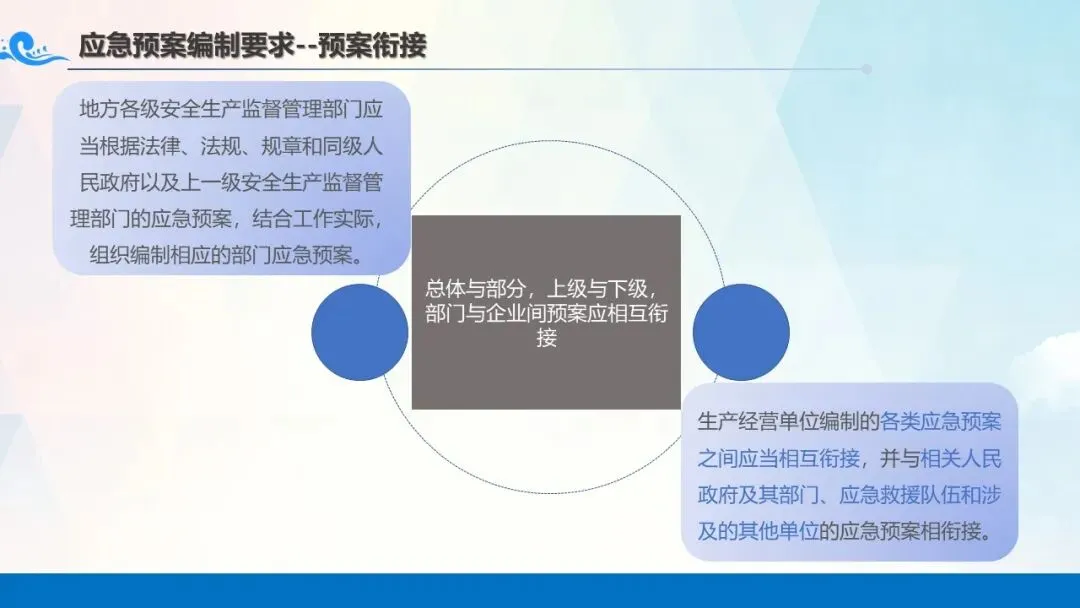 应急预案编制要求--预案衔接

地方各级安全生产监督管理部门应当根据法律、法规、规章和同级人民政府以及上一级安全生产监督管理部门的应急预案，结合工作实际，组织编制相应的部门应急预案。

总体与部分，上级与下级，部门与企业间预案应相互衔接

生产经营单位编制的各类应急预案之间应当相互衔接，并与相关人民政府及其部门、应急救援队伍和涉及的其他单位的应急预案相衔接。